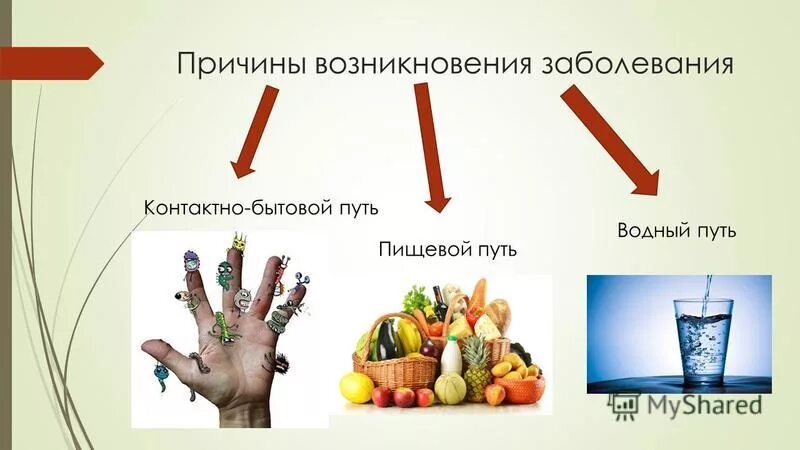 Причины возникновения заболевания

Контактно-бытовой путь

Пищевой путь

Водный путь

MyShared